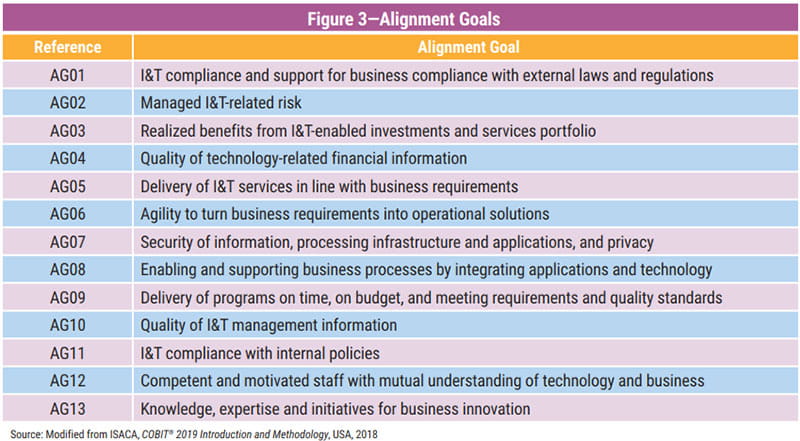 Figure 3—Alignment Goals

| Reference | Alignment Goal |
|---|---|
| AG01 | I&T compliance and support for business compliance with external laws and regulations |
| AG02 | Managed I&T-related risk |
| AG03 | Realized benefits from I&T-enabled investments and services portfolio |
| AG04 | Quality of technology-related financial information |
| AG05 | Delivery of I&T services in line with business requirements |
| AG06 | Agility to turn business requirements into operational solutions |
| AG07 | Security of information, processing infrastructure and applications, and privacy |
| AG08 | Enabling and supporting business processes by integrating applications and technology |
| AG09 | Delivery of programs on time, on budget, and meeting requirements and quality standards |
| AG10 | Quality of I&T management information |
| AG11 | I&T compliance with internal policies |
| AG12 | Competent and motivated staff with mutual understanding of technology and business |
| AG13 | Knowledge, expertise and initiatives for business innovation |

Source: Modified from ISACA, COBIT® 2019 Introduction and Methodology, USA, 2018